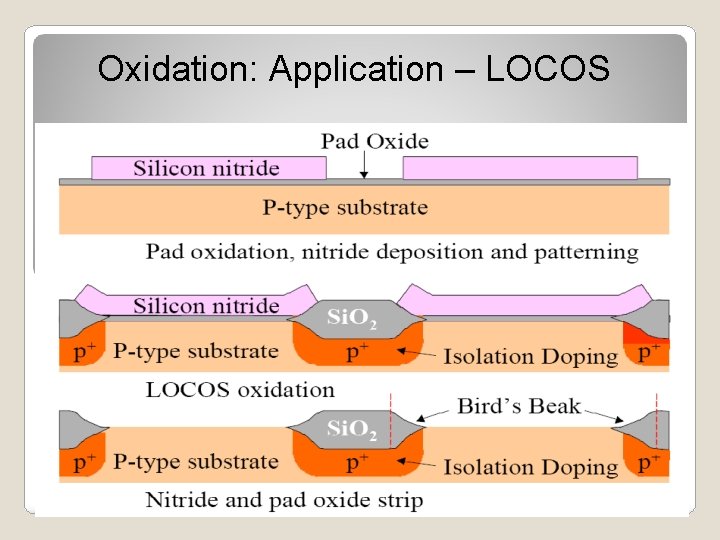 Oxidation: Application – LOCOS

Pad Oxide

Silicon nitride

P-type substrate

Pad oxidation, nitride deposition and patterning

Silicon nitride

$SiO_2$

$p^+$ P-type substrate $p^+$ Isolation Doping $p^+$

LOCOS oxidation

Bird's Beak

$SiO_2$

$p^+$ P-type substrate $p^+$ Isolation Doping $p^+$

Nitride and pad oxide strip